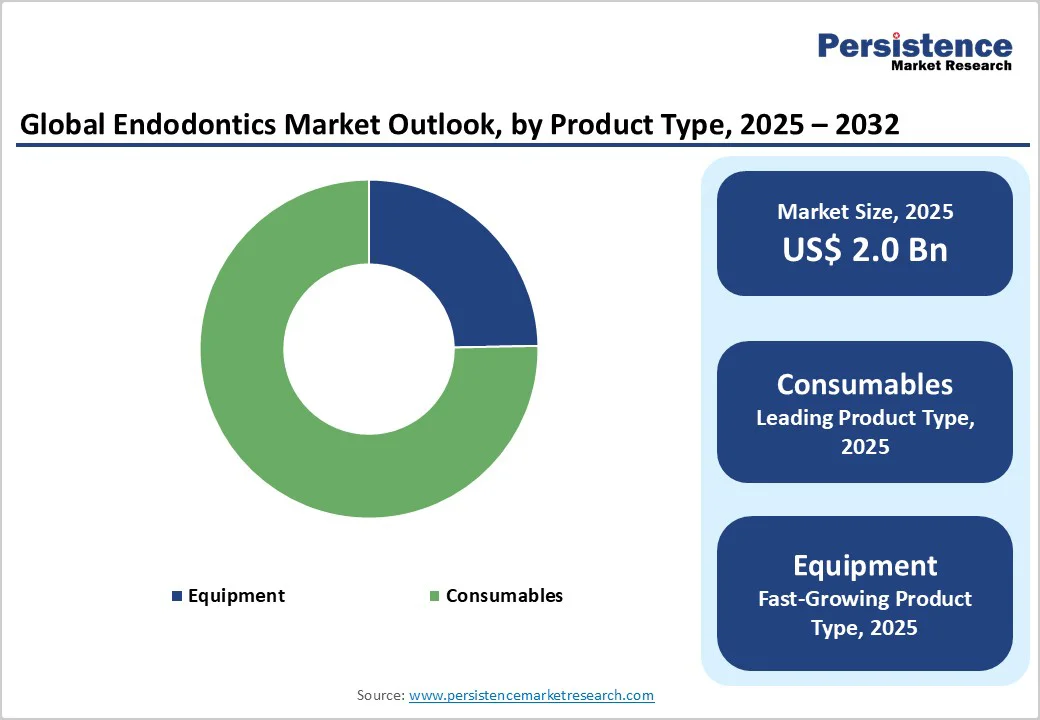 Persistence
Market Research

Global Endodontics Market Outlook, by Product Type, 2025 – 2032

Equipment
Consumables

Market Size, 2025
US$ 2.0 Bn

Consumables
Leading Product Type, 2025

Equipment
Fast-Growing Product Type, 2025

Source: www.persistencemarketresearch.com